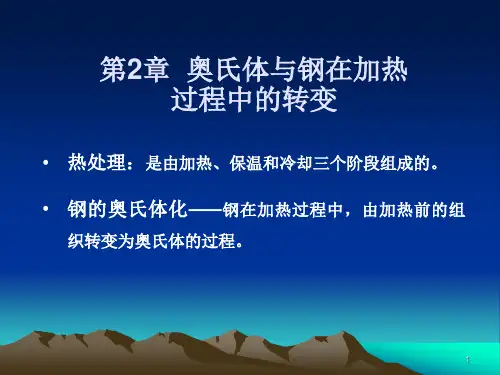 第2章 奥氏体与钢在加热过程中的转变

• 热处理：是由加热、保温和冷却三个阶段组成的。

• 钢的奥氏体化——钢在加热过程中，由加热前的组织转变为奥氏体的过程。

1